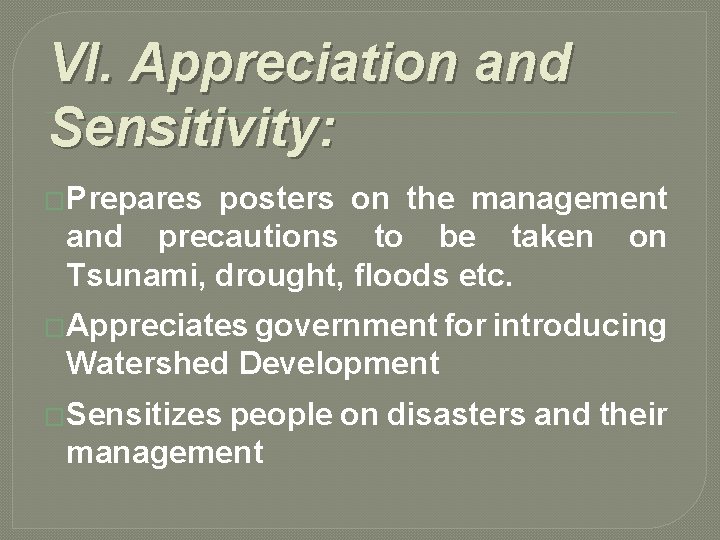 VI. Appreciation and Sensitivity:

Prepares posters on the management and precautions to be taken on Tsunami, drought, floods etc.

Appreciates government for introducing Watershed Development

Sensitizes people on disasters and their management